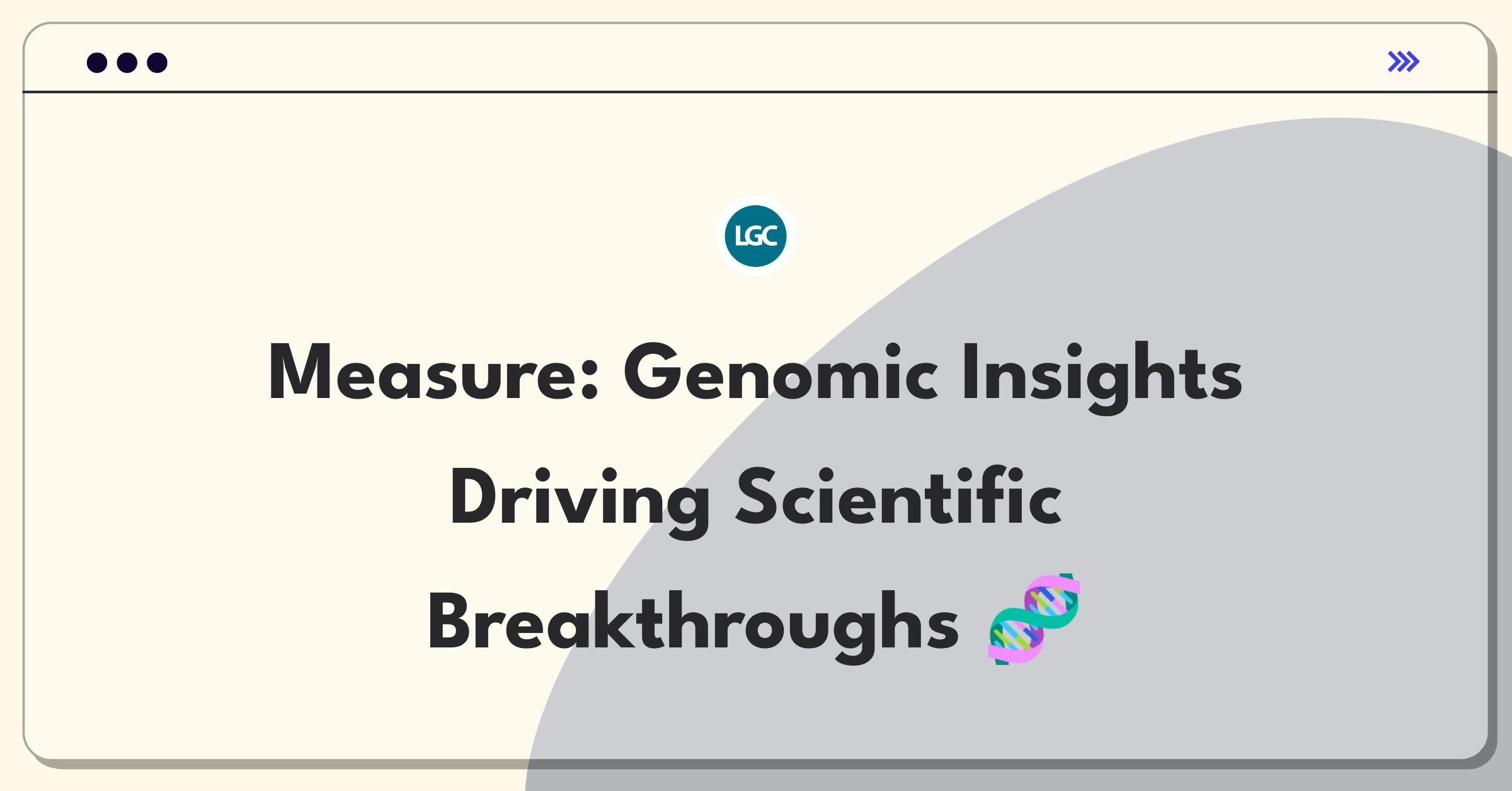 LGC

Measure: Genomic Insights Driving Scientific Breakthroughs 🧬